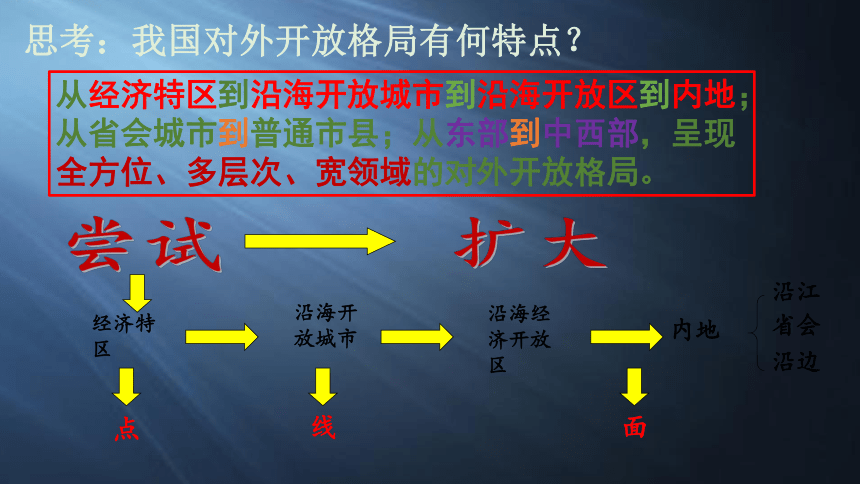 思考：我国对外开放格局有何特点？

从经济特区到沿海开放城市到沿海开放区到内地；从省会城市到普通市县；从东部到中西部，呈现全方位、多层次、宽领域的对外开放格局。

尝试 扩大

经济特区 沿海开放城市 沿海经济开放区 内地

沿江
省会
沿边

点 线 面